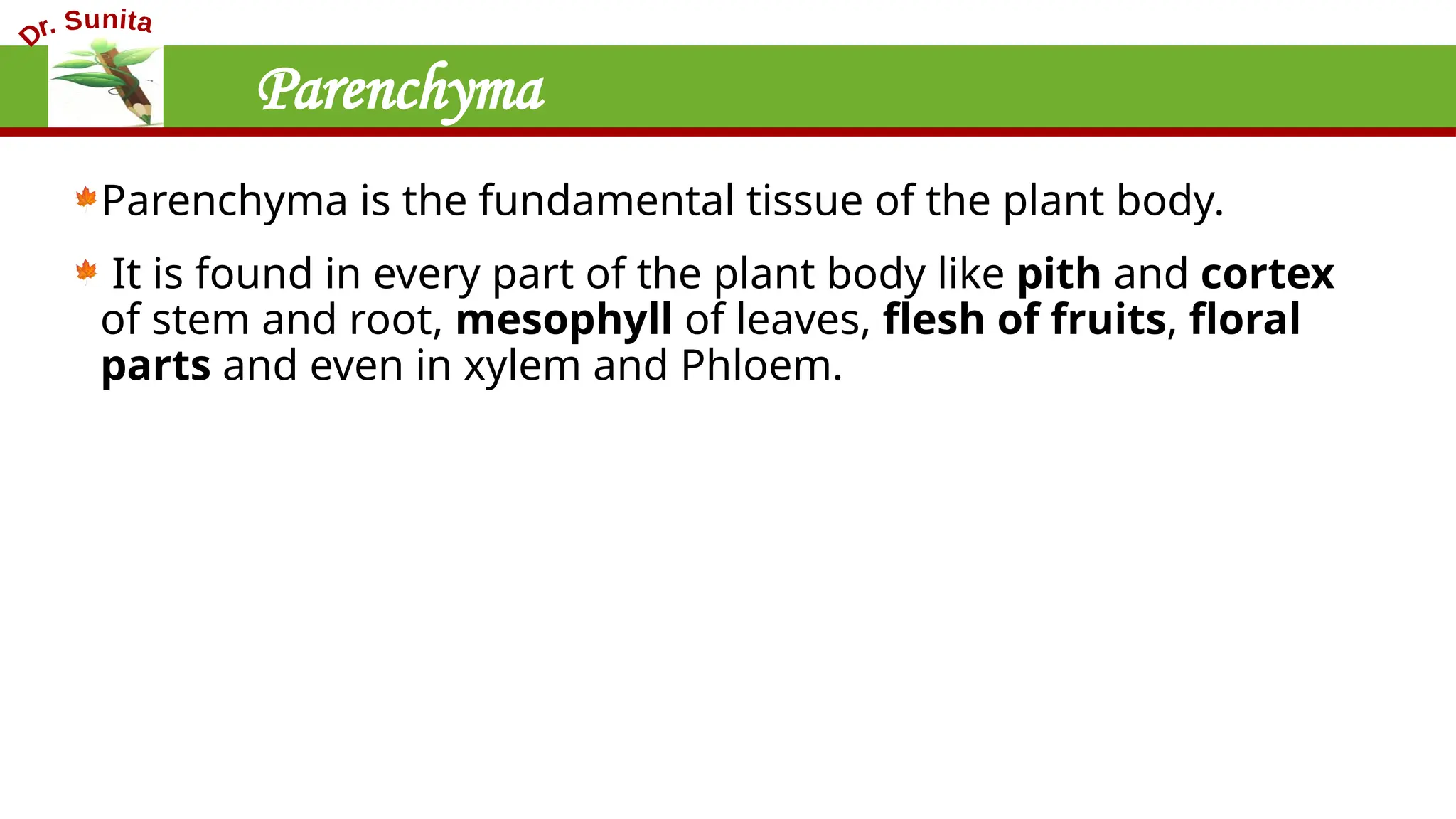 Dr. Sunita

Parenchyma

Parenchyma is the fundamental tissue of the plant body.

It is found in every part of the plant body like pith and cortex of stem and root, mesophyll of leaves, flesh of fruits, floral parts and even in xylem and Phloem.